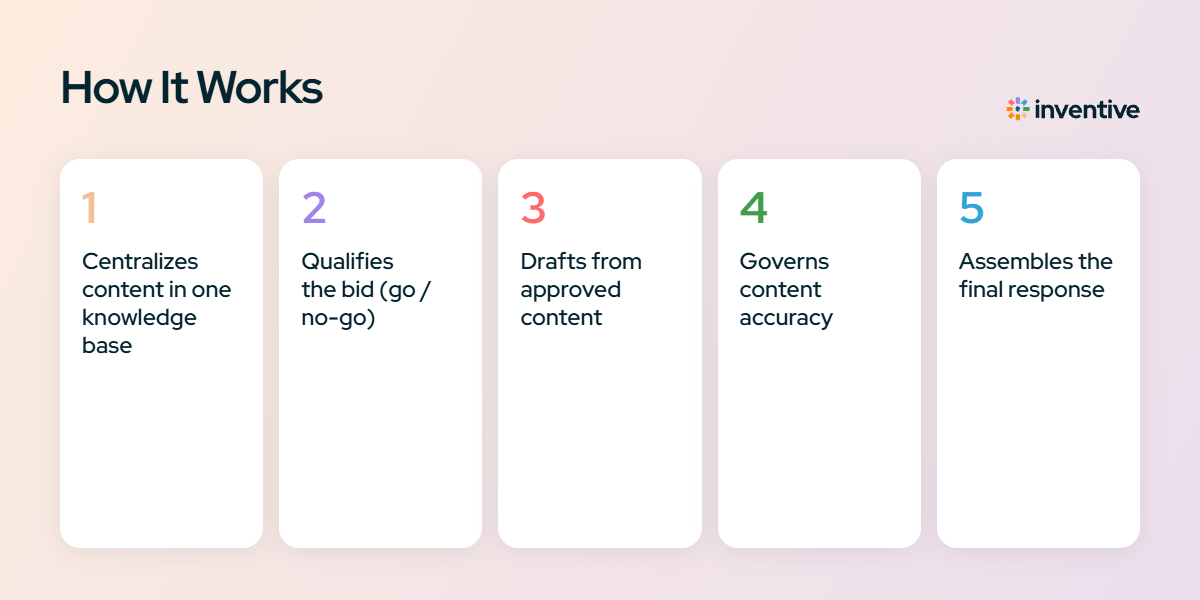 How It Works

inventive

1

Centralizes content in one knowledge base

2

Qualifies the bid (go / no-go)

3

Drafts from approved content

4

Governs content accuracy

5

Assembles the final response